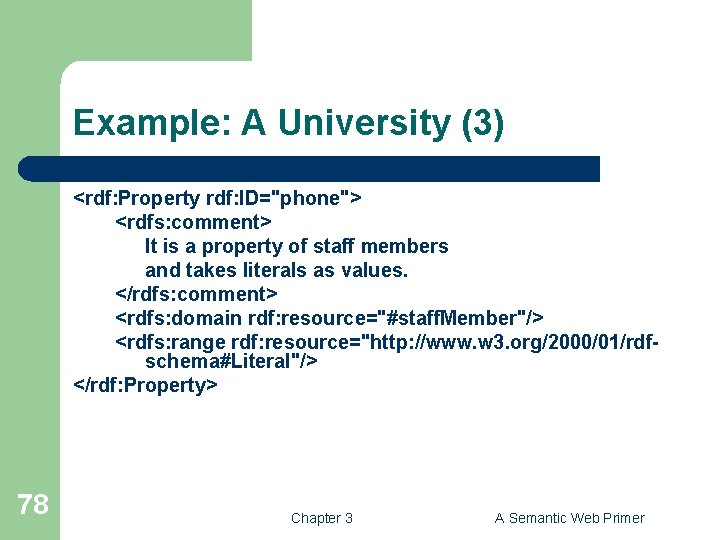 Example: A University (3)

<rdf:Property rdf:ID="phone">
<rdfs:comment>
It is a property of staff members
and takes literals as values.
</rdfs:comment>
<rdfs:domain rdf:resource="#staffMember"/>
<rdfs:range rdf:resource="http://www.w3.org/2000/01/rdf-schema#Literal"/>
</rdf:Property>

78

Chapter 3

A Semantic Web Primer